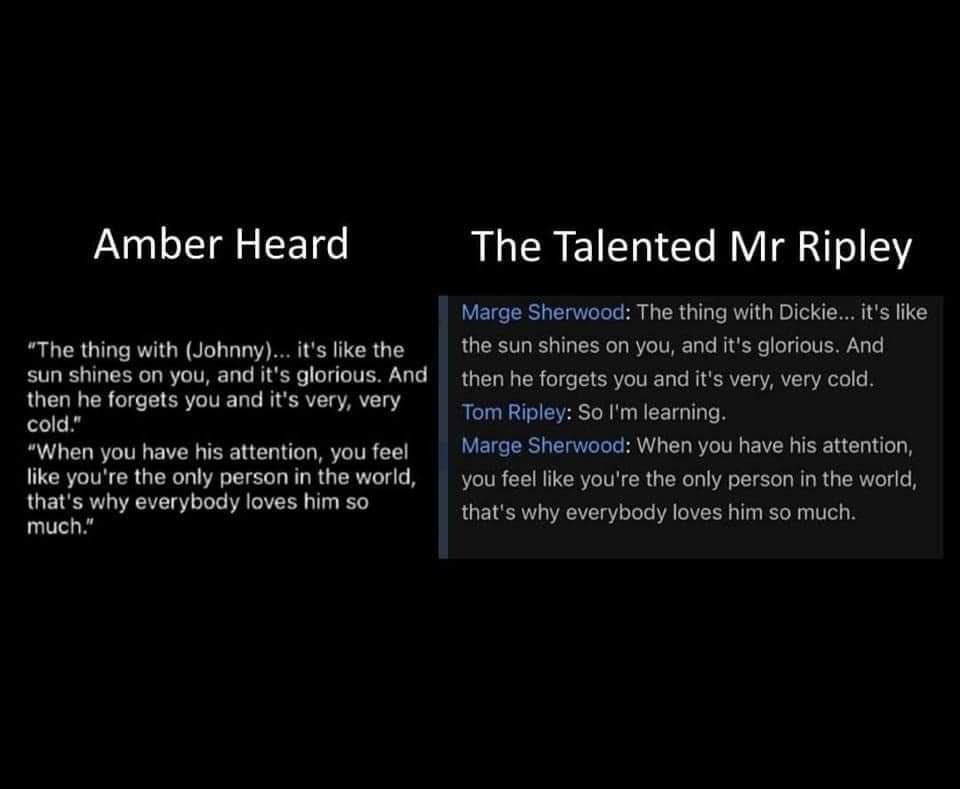 Amber Heard

"The thing with (Johnny)... it's like the sun shines on you, and it's glorious. And then he forgets you and it's very, very cold."
"When you have his attention, you feel like you're the only person in the world, that's why everybody loves him so much."

The Talented Mr Ripley

Marge Sherwood: The thing with Dickie... it's like the sun shines on you, and it's glorious. And then he forgets you and it's very, very cold.
Tom Ripley: So I'm learning.
Marge Sherwood: When you have his attention, you feel like you're the only person in the world, that's why everybody loves him so much.